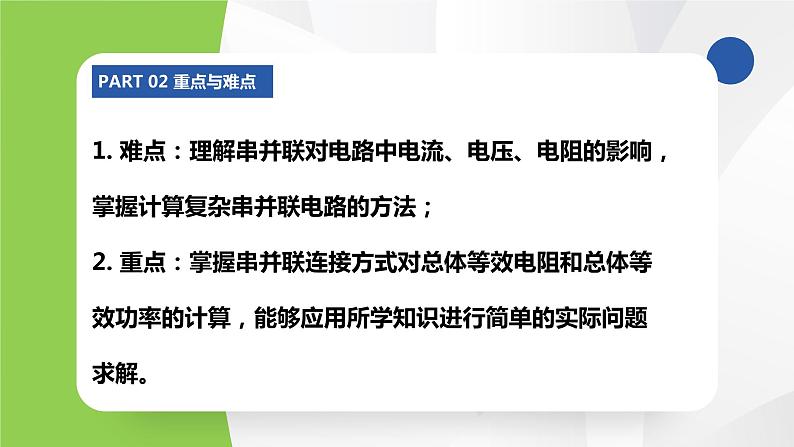 PART 02 重点与难点

1. 难点：理解串并联对电路中电流、电压、电阻的影响，掌握计算复杂串并联电路的方法；

2. 重点：掌握串并联连接方式对总体等效电阻和总体等效功率的计算，能够应用所学知识进行简单的实际问题求解。